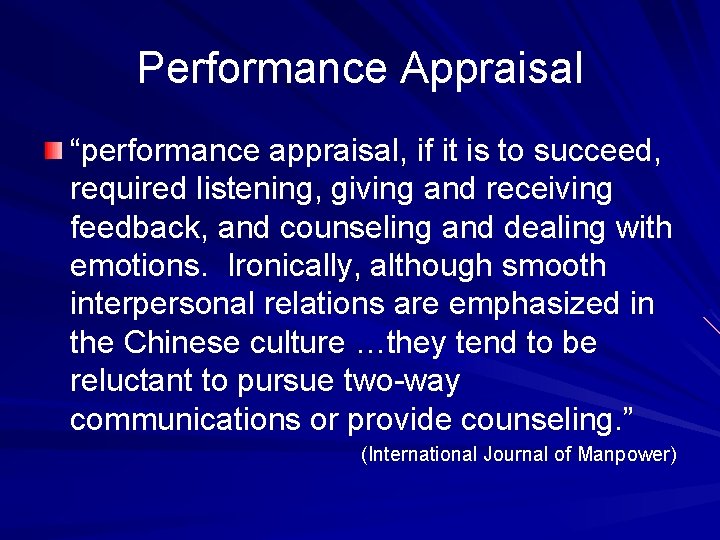 Performance Appraisal

“performance appraisal, if it is to succeed, required listening, giving and receiving feedback, and counseling and dealing with emotions. Ironically, although smooth interpersonal relations are emphasized in the Chinese culture …they tend to be reluctant to pursue two-way communications or provide counseling.”

(International Journal of Manpower)